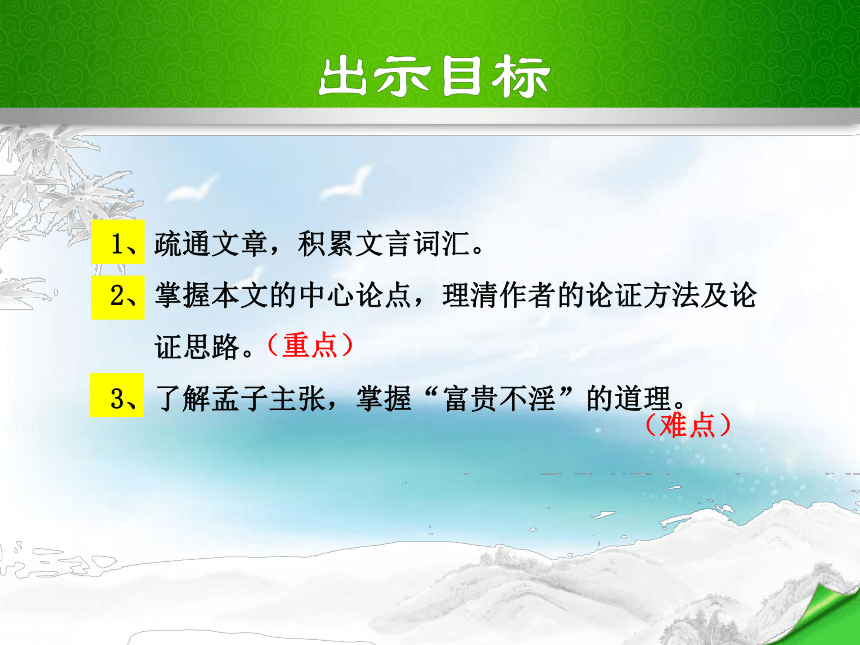 出示目标

1、疏通文章，积累文言词汇。

2、掌握本文的中心论点，理清作者的论证方法及论证思路。（重点）

3、了解孟子主张，掌握“富贵不淫”的道理。（难点）